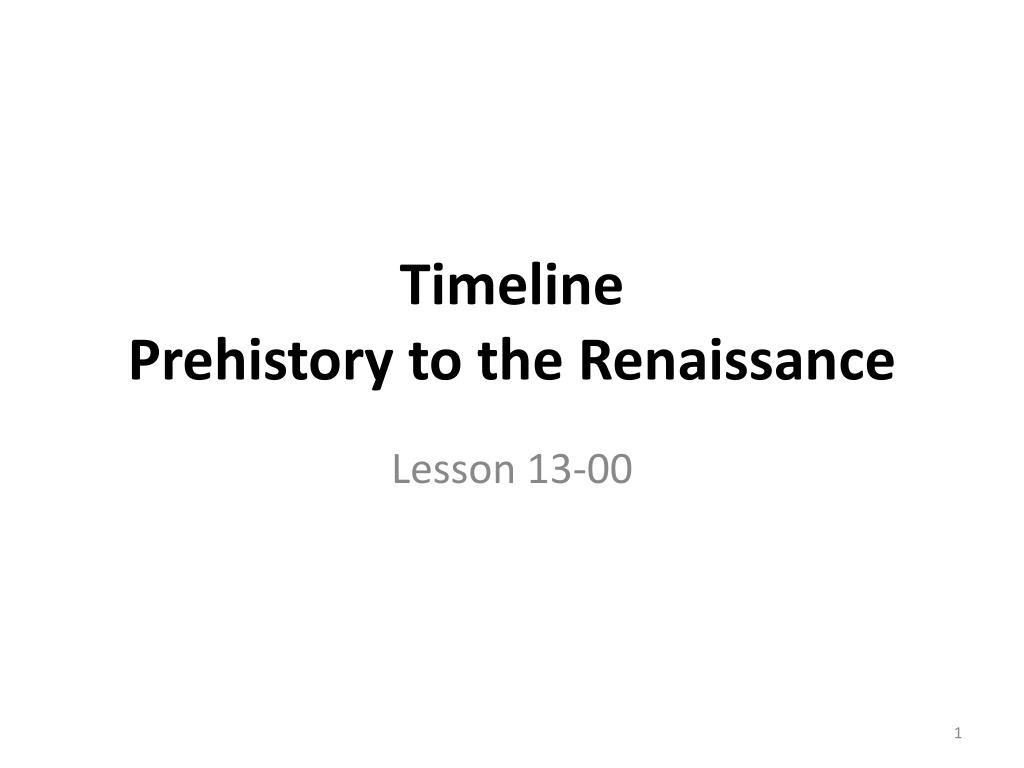 Timeline
Prehistory to the Renaissance

Lesson 13-00

1